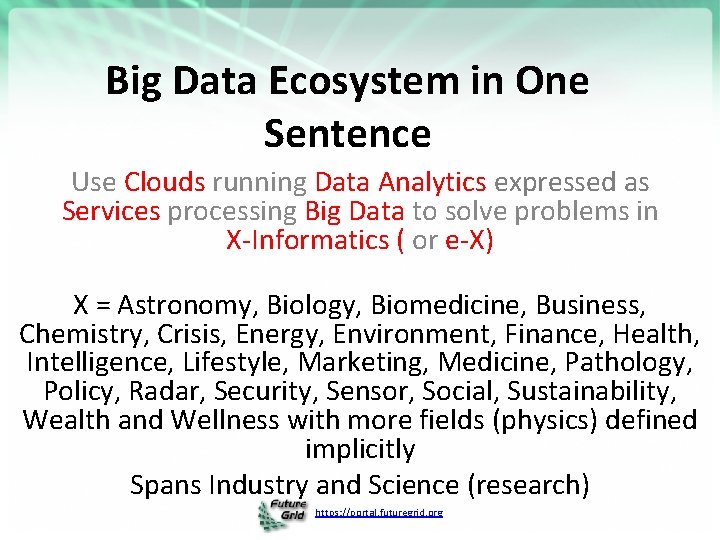 Big Data Ecosystem in One Sentence

Use Clouds running Data Analytics expressed as Services processing Big Data to solve problems in X-Informatics ( or e-X)

X = Astronomy, Biology, Biomedicine, Business, Chemistry, Crisis, Energy, Environment, Finance, Health, Intelligence, Lifestyle, Marketing, Medicine, Pathology, Policy, Radar, Security, Sensor, Social, Sustainability, Wealth and Wellness with more fields (physics) defined implicitly

Spans Industry and Science (research)

Future Grid https://portal.futuregrid.org